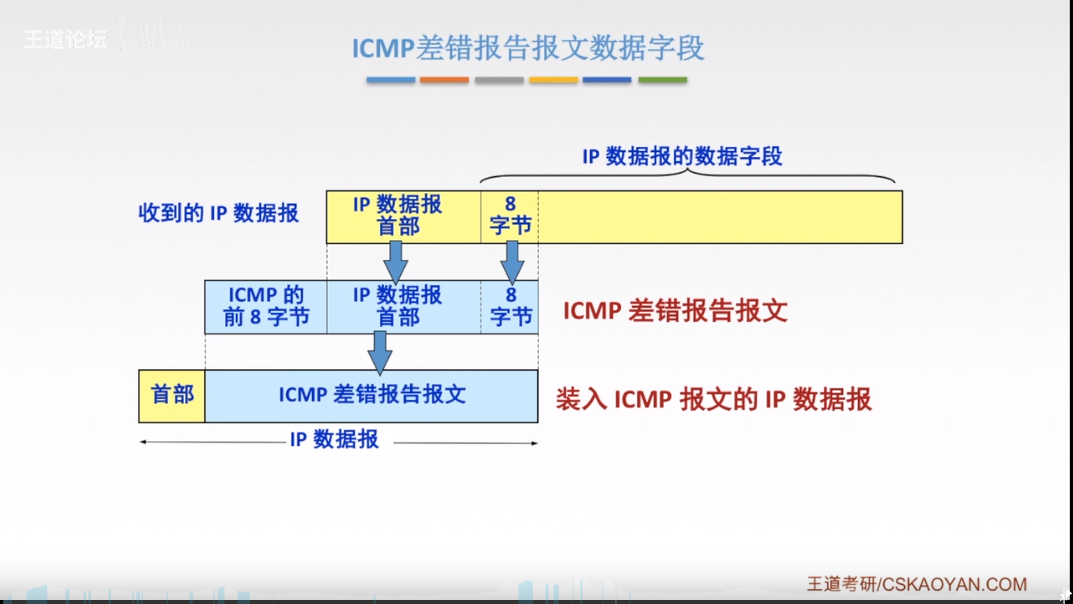 王道论坛

ICMP差错报告报文数据字段

IP 数据报的数据字段

收到的 IP 数据报

IP 数据报首部

8 字节

ICMP 的前 8 字节

IP 数据报首部

8 字节

ICMP 差错报告报文

首部

ICMP 差错报告报文

装入 ICMP 报文的 IP 数据报

IP 数据报

王道考研/CSKAOYAN.COM